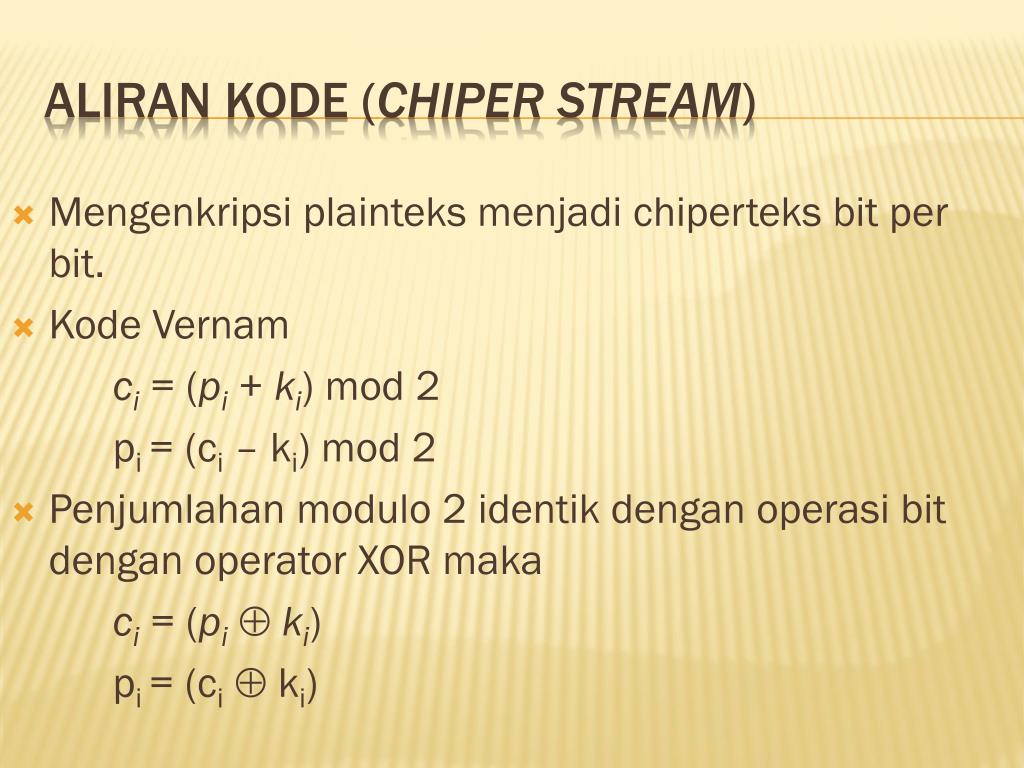 ALIRAN KODE (CHIPER STREAM)

Mengenkripsi plainteks menjadi chiperteks bit per bit.

Kode Vernam

$c_i = (p_i + k_i) \bmod 2$

$p_i = (c_i - k_i) \bmod 2$

Penjumlahan modulo 2 identik dengan operasi bit dengan operator XOR maka

$c_i = (p_i \oplus k_i)$

$p_i = (c_i \oplus k_i)$